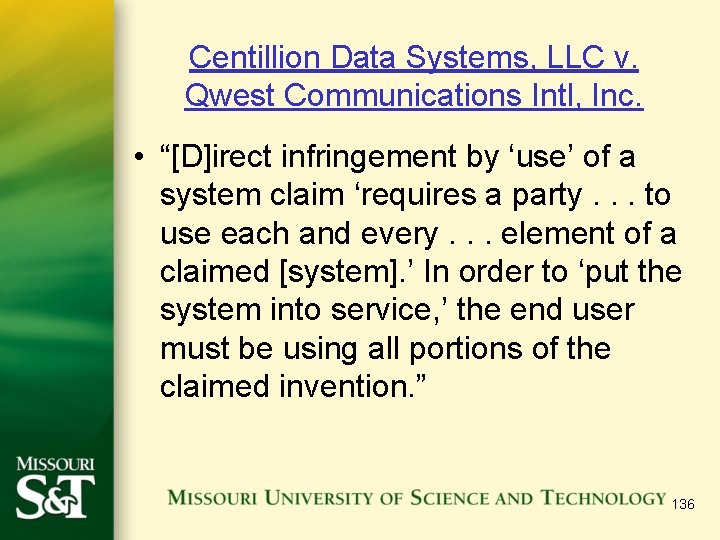 Centillion Data Systems, LLC v. Qwest Communications Intl, Inc.

• “[D]irect infringement by ‘use’ of a system claim ‘requires a party . . . to use each and every . . . element of a claimed [system].’ In order to ‘put the system into service,’ the end user must be using all portions of the claimed invention.”

MISSOURI S&T

MISSOURI UNIVERSITY OF SCIENCE AND TECHNOLOGY 136